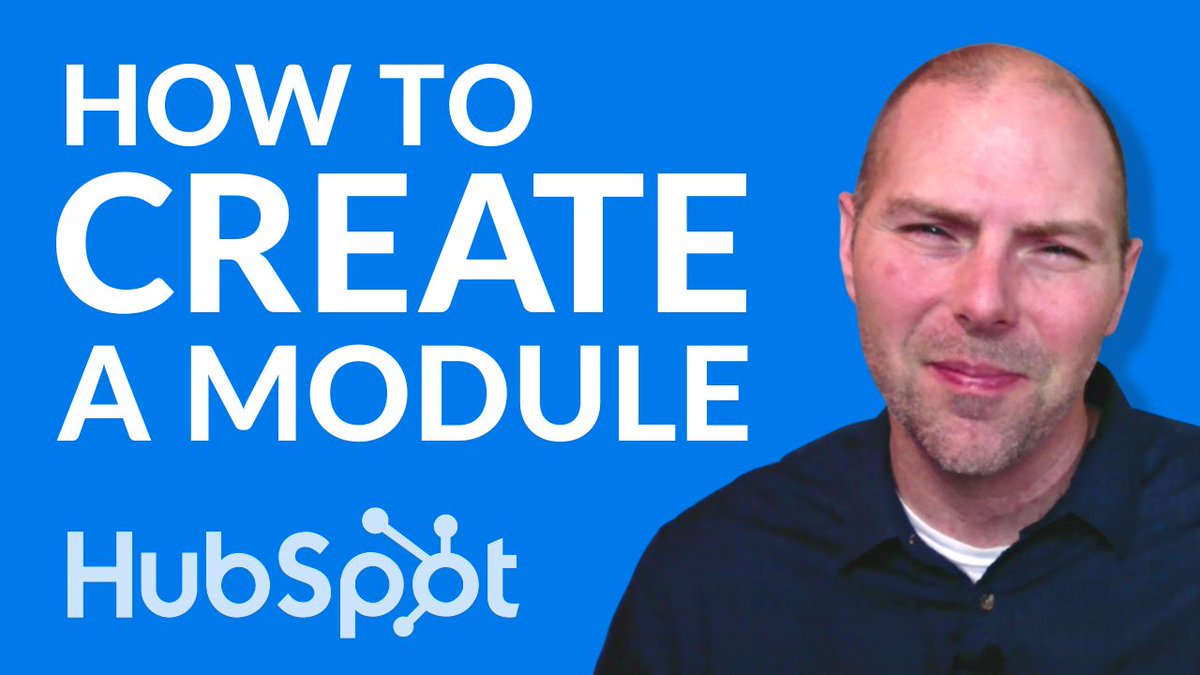 HOW TO
CREATE
A MODULE

HubSpot